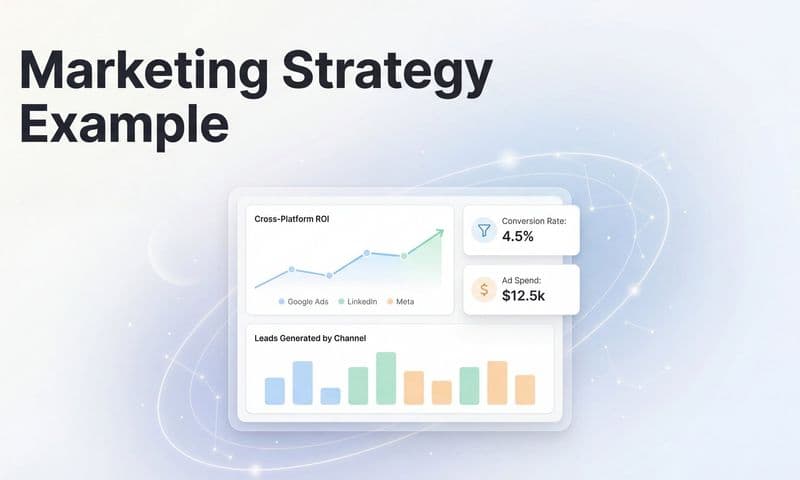 Marketing Strategy Example

Cross-Platform ROI

Google Ads LinkedIn Meta

Conversion Rate:
4.5%

Ad Spend:
$12.5k

Leads Generated by Channel